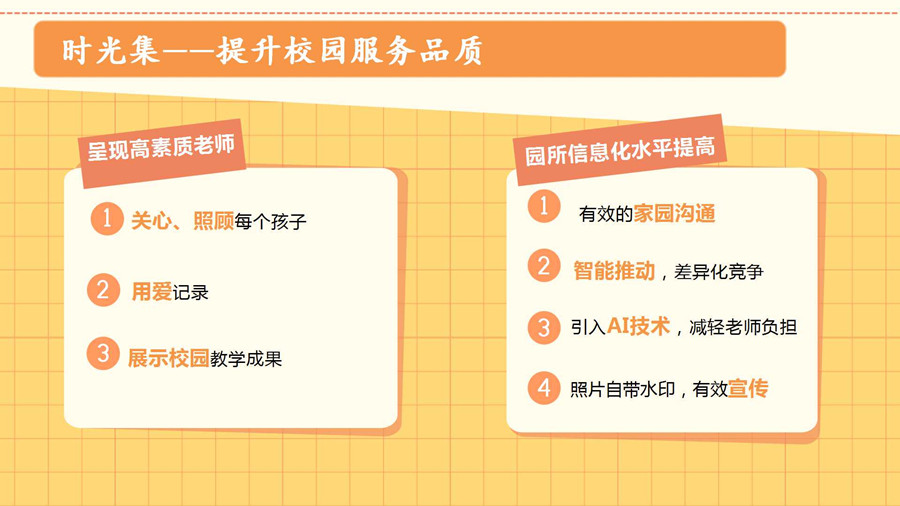 时光集——提升校园服务品质

呈现高素质老师

1 关心、照顾每个孩子

2 用爱记录

3 展示校园教学成果

园所信息化水平提高

1 有效的家园沟通

2 智能推动，差异化竞争

3 引入AI技术，减轻老师负担

4 照片自带水印，有效宣传